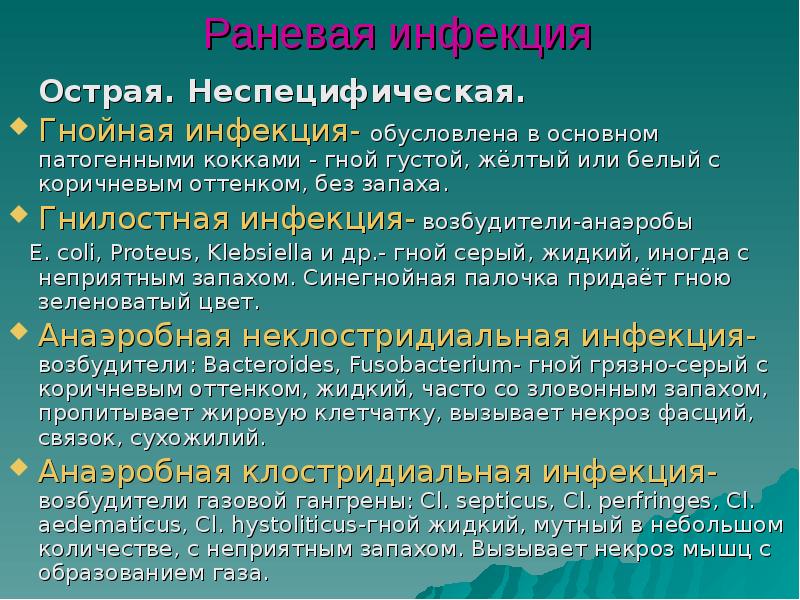 Раневая инфекция

Острая. Неспецифическая.

Гнойная инфекция- обусловлена в основном патогенными кокками - гной густой, жёлтый или белый с коричневым оттенком, без запаха.

Гнилостная инфекция- возбудители-анаэробы E. coli, Proteus, Klebsiella и др.- гной серый, жидкий, иногда с неприятным запахом. Синегнойная палочка придаёт гною зеленоватый цвет.

Анаэробная неклостридиальная инфекция- возбудители: Bacteroides, Fusobacterium- гной грязно-серый с коричневым оттенком, жидкий, часто со зловонным запахом, пропитывает жировую клетчатку, вызывает некроз фасций, связок, сухожилий.

Анаэробная клостридиальная инфекция- возбудители газовой гангрены: Cl. septicus, Cl. perfringes, Cl. aedematicus, Cl. hystoliticus-гной жидкий, мутный в небольшом количестве, с неприятным запахом. Вызывает некроз мышц с образованием газа.